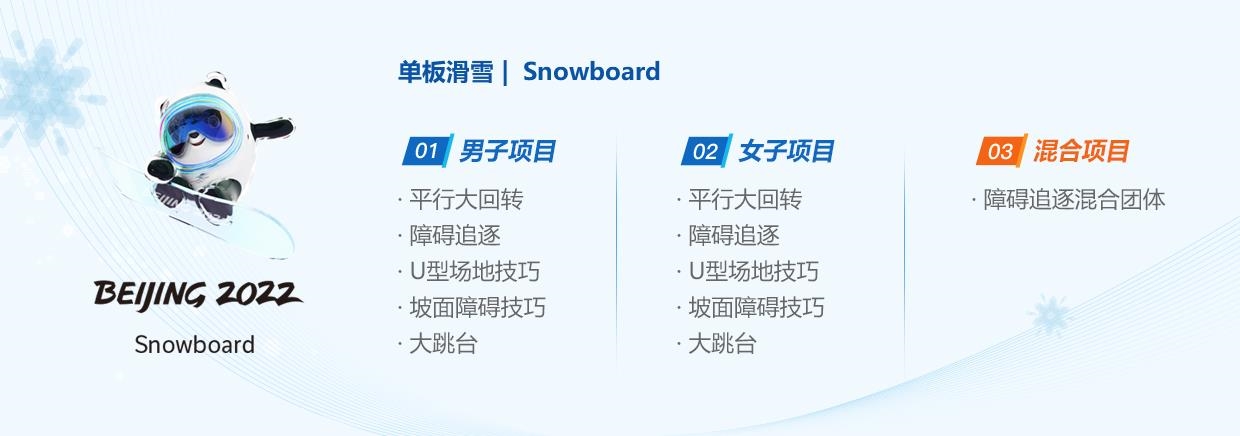 BEIJING 2022
Snowboard

单板滑雪 | Snowboard

01 男子项目
· 平行大回转
· 障碍追逐
· U型场地技巧
· 坡面障碍技巧
· 大跳台

02 女子项目
· 平行大回转
· 障碍追逐
· U型场地技巧
· 坡面障碍技巧
· 大跳台

03 混合项目
· 障碍追逐混合团体